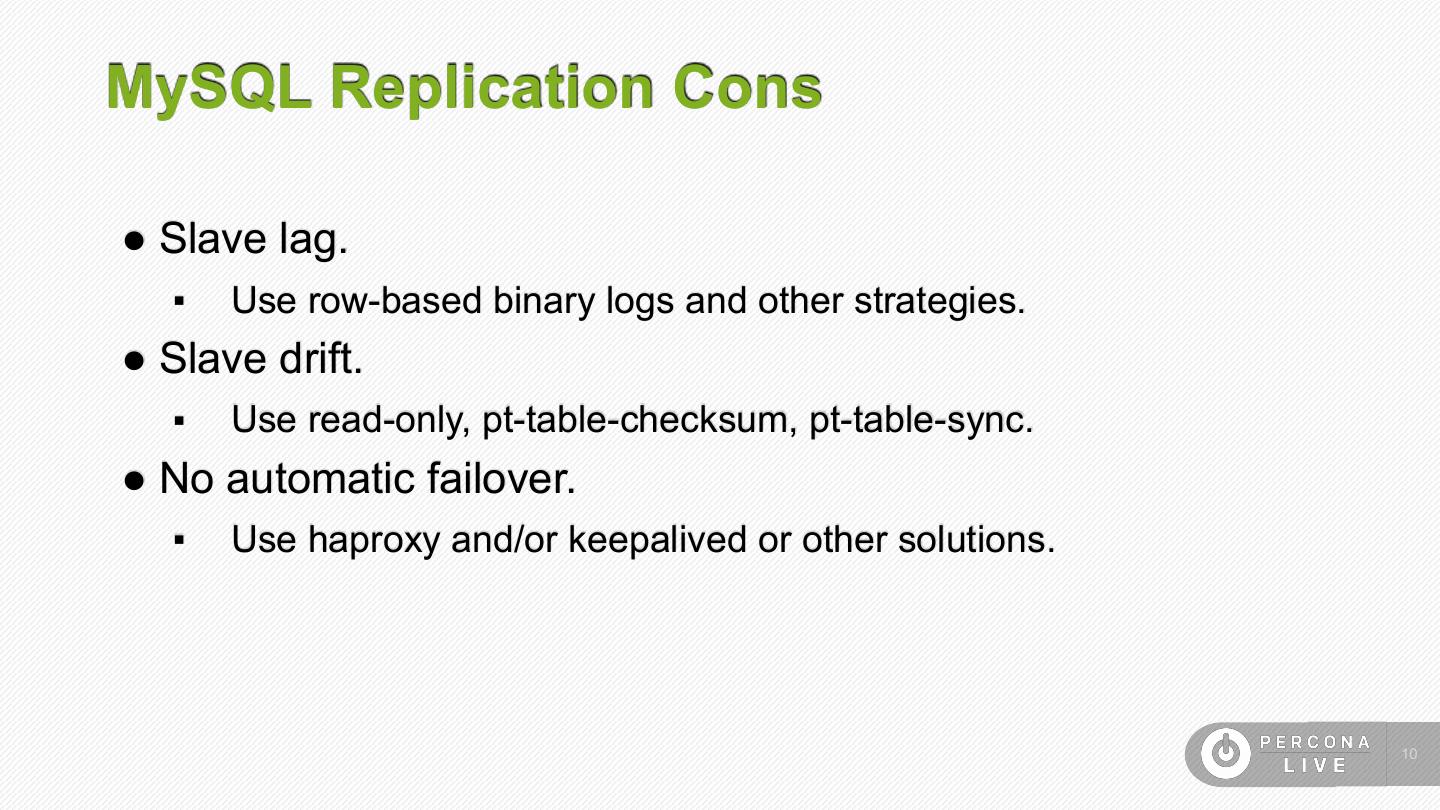 MySQL Replication Cons

● Slave lag.

▪ Use row-based binary logs and other strategies.

● Slave drift.

▪ Use read-only, pt-table-checksum, pt-table-sync.

● No automatic failover.

▪ Use haproxy and/or keepalived or other solutions.

PERCONA LIVE

10